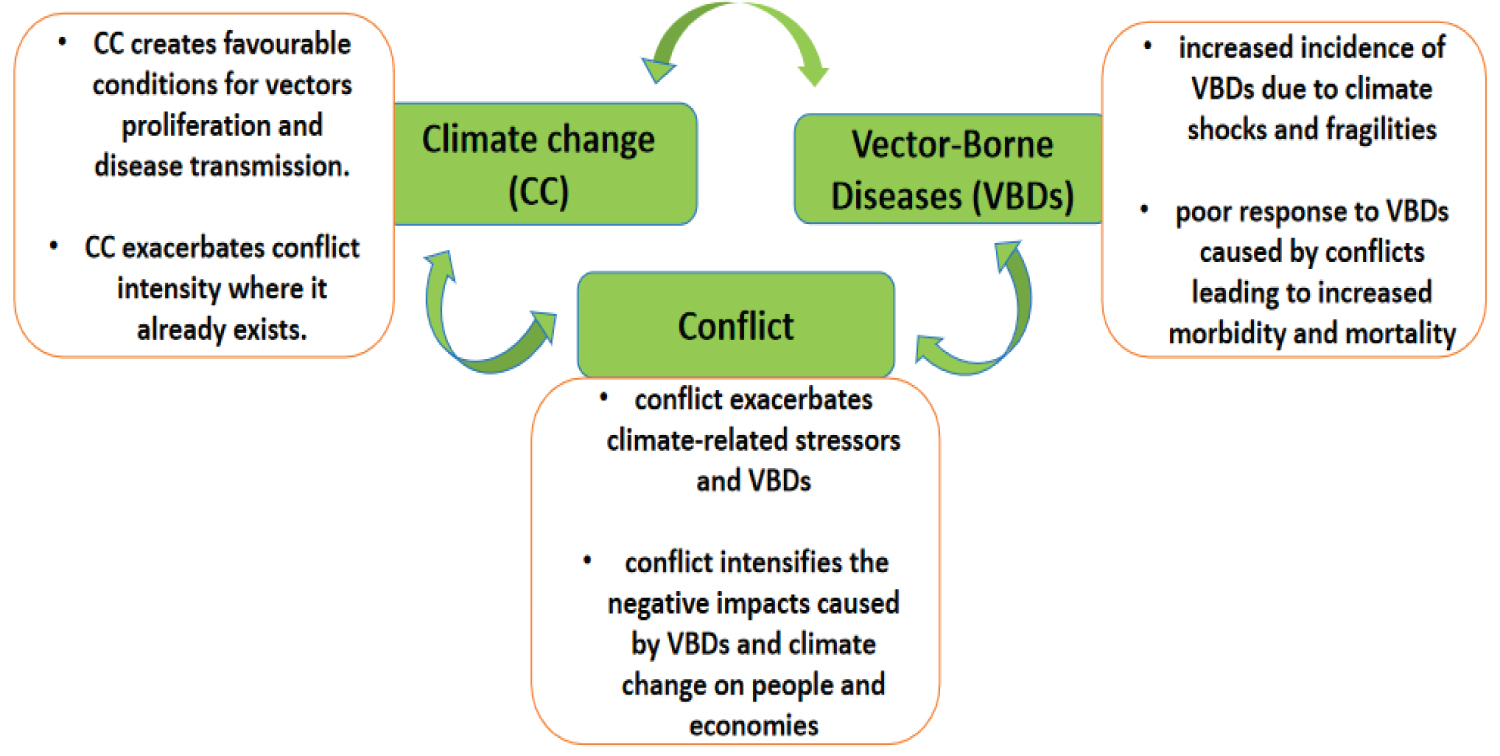 • CC creates favourable conditions for vectors proliferation and disease transmission.

• CC exacerbates conflict intensity where it already exists.

Climate change (CC)

Vector-Borne Diseases (VBDs)

• increased incidence of VBDs due to climate shocks and fragilities

• poor response to VBDs caused by conflicts leading to increased morbidity and mortality

Conflict

• conflict exacerbates climate-related stressors and VBDs

• conflict intensifies the negative impacts caused by VBDs and climate change on people and economies